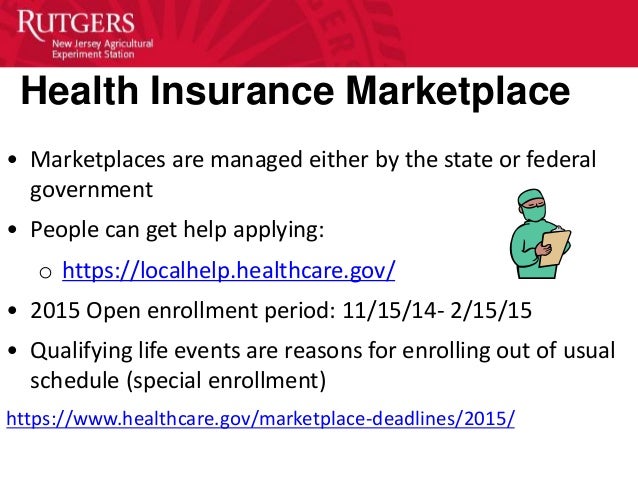 RUTGERS
New Jersey Agricultural Experiment Station

Health Insurance Marketplace

• Marketplaces are managed either by the state or federal government

• People can get help applying:

o https://localhelp.healthcare.gov/

• 2015 Open enrollment period: 11/15/14- 2/15/15

• Qualifying life events are reasons for enrolling out of usual schedule (special enrollment)

https://www.healthcare.gov/marketplace-deadlines/2015/